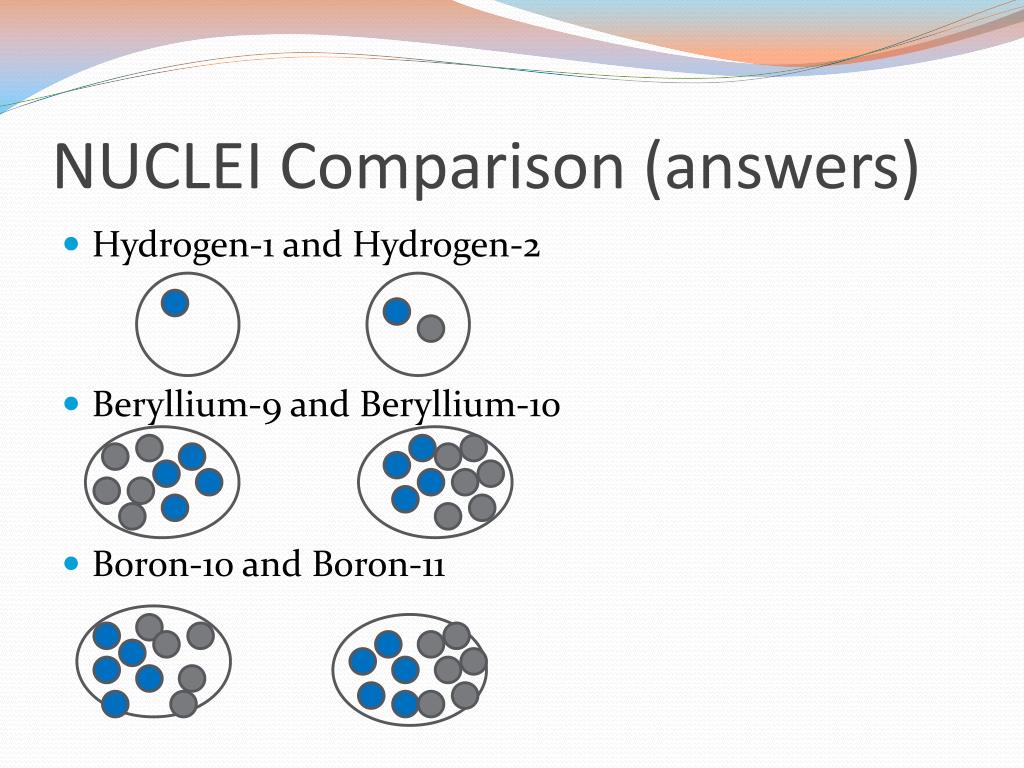 NUCLEI Comparison (answers)

Hydrogen-1 and Hydrogen-2

Beryllium-9 and Beryllium-10

Boron-10 and Boron-11